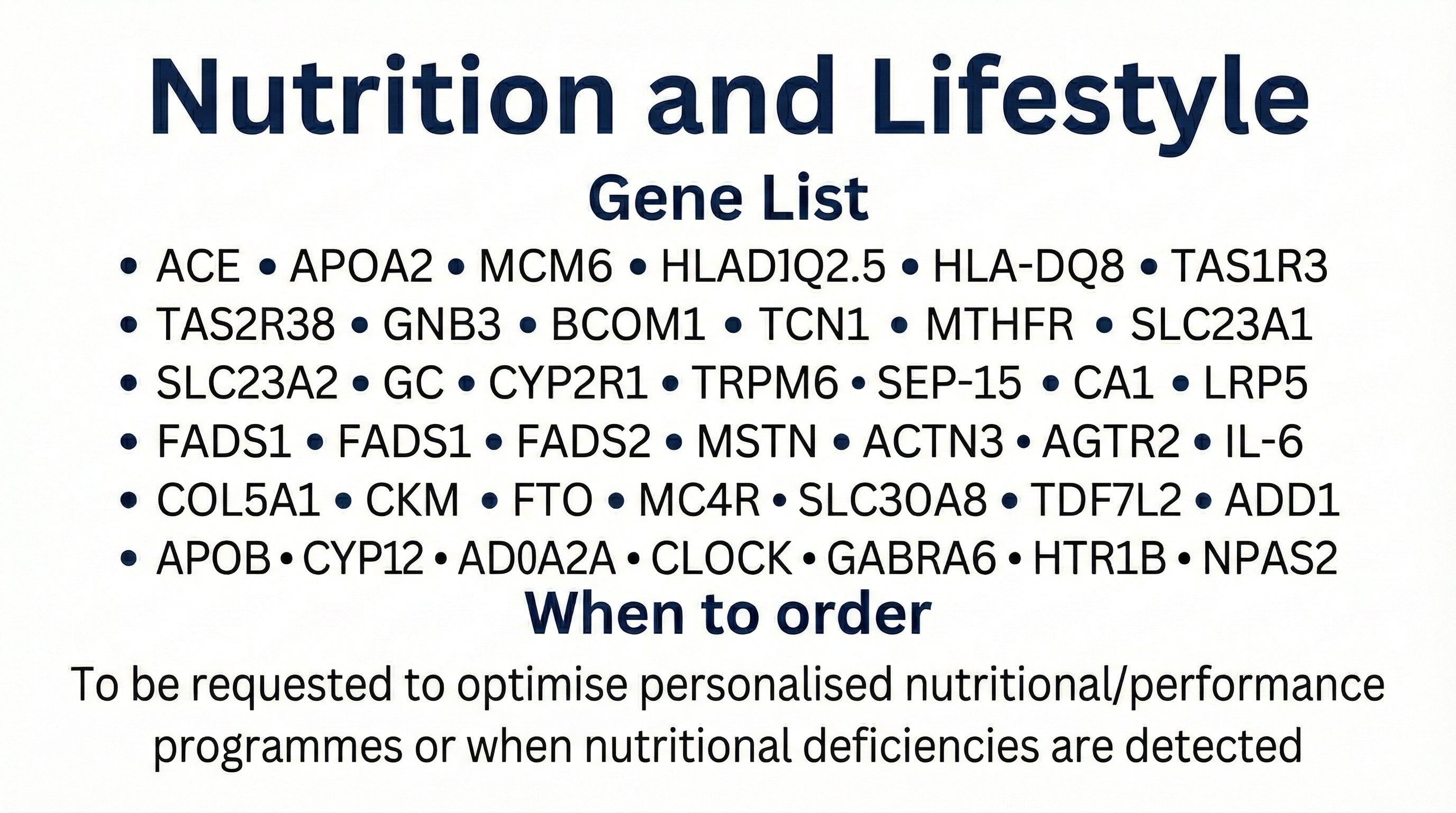 Nutrition and Lifestyle

Gene List

• ACE • APOA2 • MCM6 • HLAD1Q2.5 • HLA-DQ8 • TAS1R3
• TAS2R38 • GNB3 • BCOM1 • TCN1 • MTHFR • SLC23A1
• SLC23A2 • GC • CYP2R1 • TRPM6 • SEP-15 • CA1 • LRP5
• FADS1 • FADS1 • FADS2 • MSTN • ACTN3 • AGTR2 • IL-6
• COL5A1 • CKM • FTO • MC4R • SLC30A8 • TDF7L2 • ADD1
• APOB • CYP12 • AD0A2A • CLOCK • GABRA6 • HTR1B • NPAS2

When to order

To be requested to optimise personalised nutritional/performance programmes or when nutritional deficiencies are detected